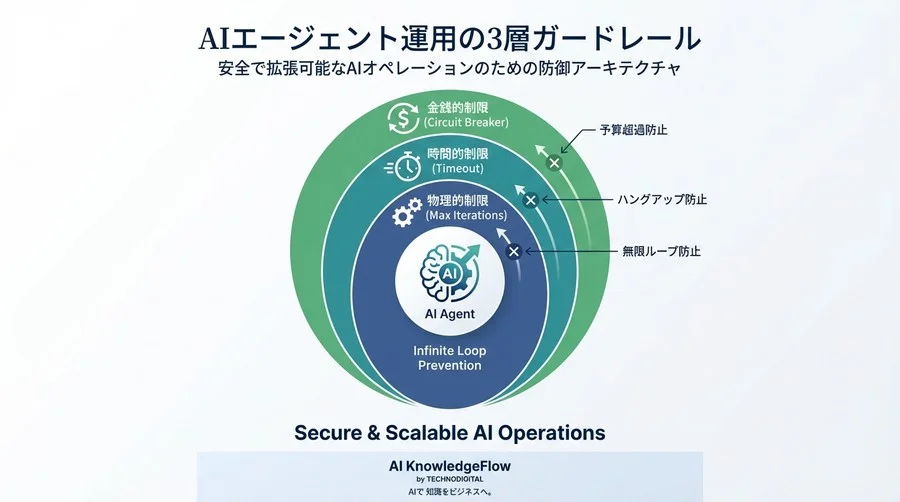 AIエージェント運用の3層ガードレール
安全で拡張可能なAIオペレーションのための防御アーキテクチャ

金銭的制限
(Circuit Breaker)

時間的制限
(Timeout)

物理的制限
(Max Iterations)

AI

AI Agent

Infinite Loop Prevention

予算超過防止

ハングアップ防止

無限ループ防止

Secure & Scalable AI Operations

AI KnowledgeFlow
by TECHNODIGITAL
AIで 知識をビジネスへ。